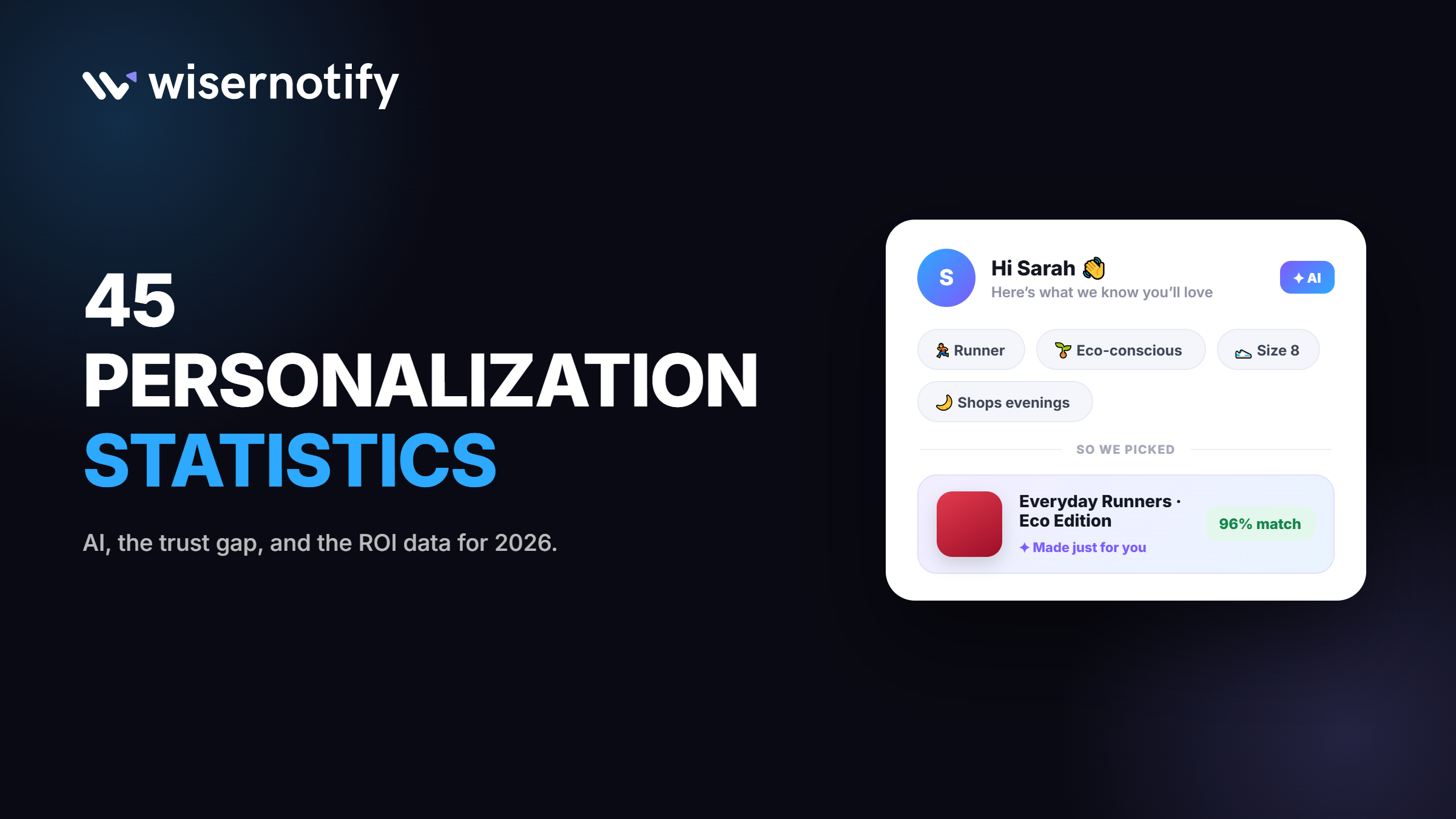 wisernotify

45
PERSONALIZATION
STATISTICS

AI, the trust gap, and the ROI data for 2026.

S

Hi Sarah 👋
Here's what we know you'll love

✦ AI

🏃 Runner
🌱 Eco-conscious
👟 Size 8
🌙 Shops evenings

SO WE PICKED

Everyday Runners · Eco Edition
✦ Made just for you

96% match